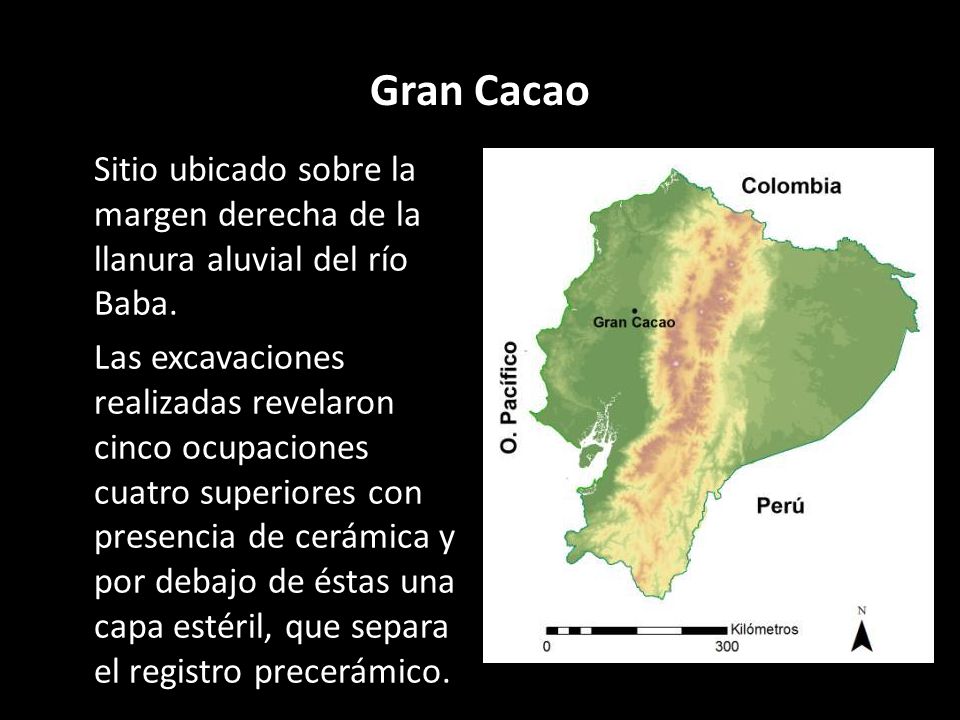 Gran Cacao

Sitio ubicado sobre la margen derecha de la llanura aluvial del río Baba.

Las excavaciones realizadas revelaron cinco ocupaciones cuatro superiores con presencia de cerámica y por debajo de éstas una capa estéril, que separa el registro precerámico.

Colombia

Gran Cacao

O. Pacífico

Perú

Kilómetros
0
300
N